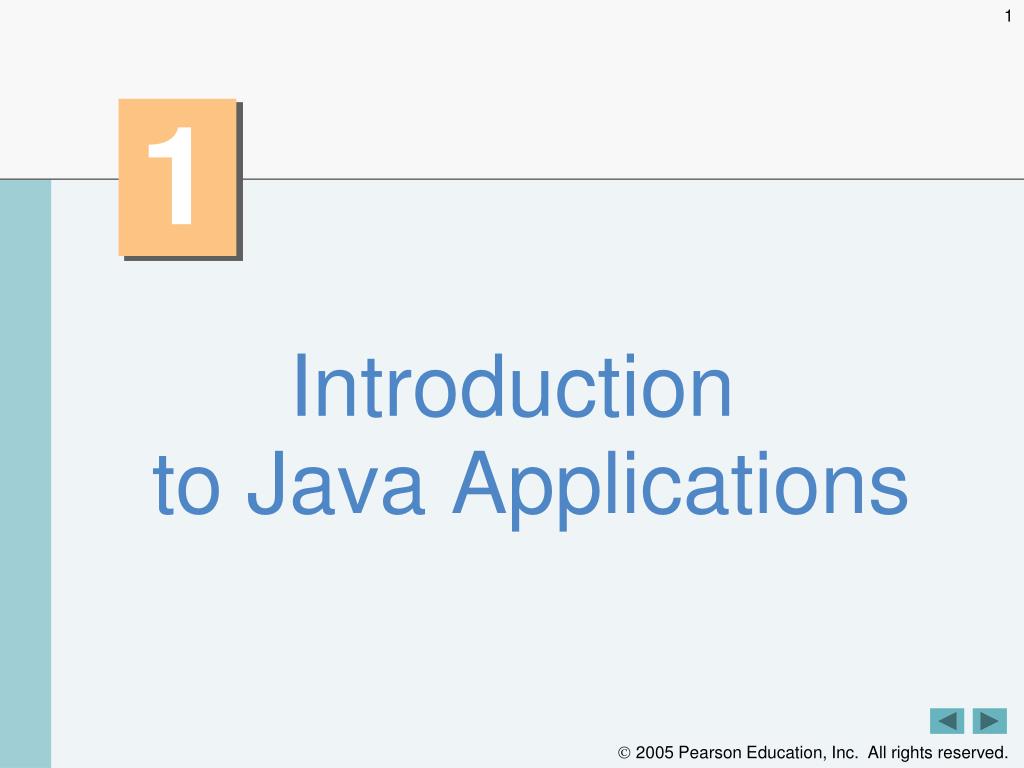 1

1

Introduction to Java Applications

© 2005 Pearson Education, Inc. All rights reserved.